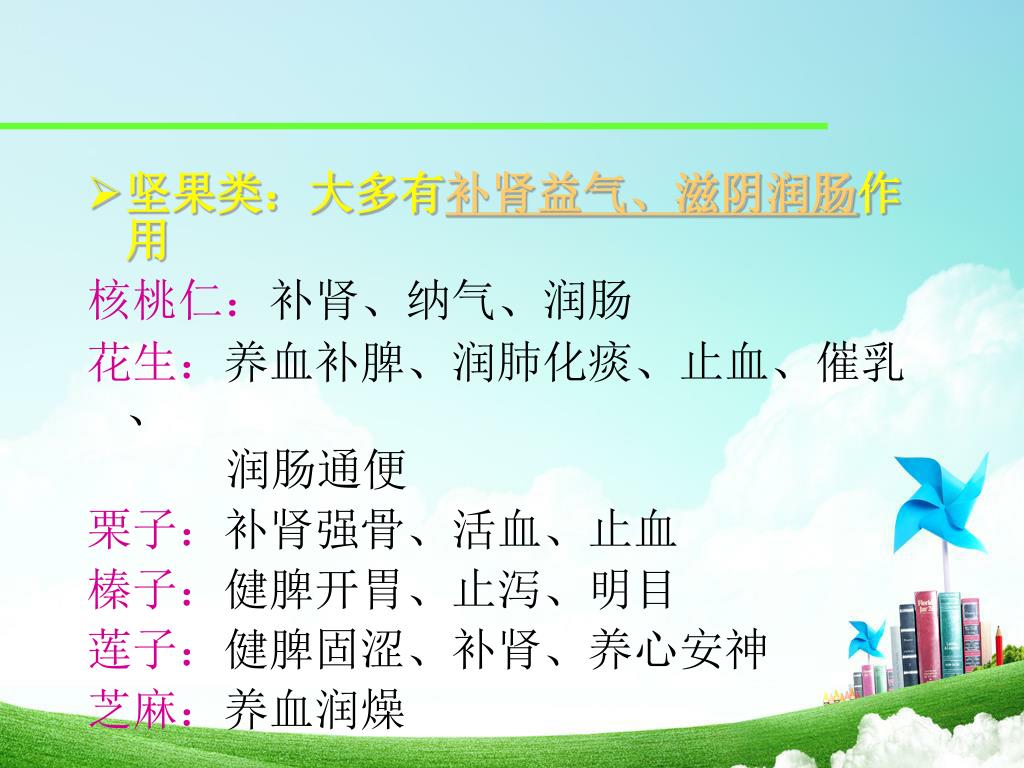 ➢坚果类：大多有补肾益气、滋阴润肠作用

核桃仁：补肾、纳气、润肠

花生：养血补脾、润肺化痰、止血、催乳、润肠通便

栗子：补肾强骨、活血、止血

榛子：健脾开胃、止泻、明目

莲子：健脾固涩、补肾、养心安神

芝麻：养血润燥